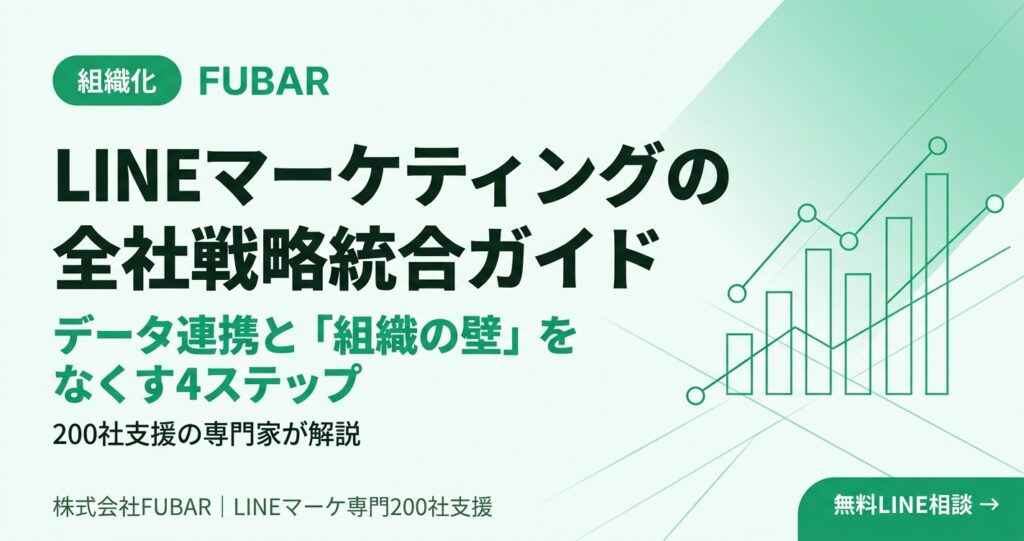 組織化 FUBAR

LINEマーケティングの全社戦略統合ガイド

データ連携と「組織の壁」をなくす4ステップ

200社支援の専門家が解説

株式会社FUBAR｜LINEマーケ専門200社支援

無料LINE相談 →